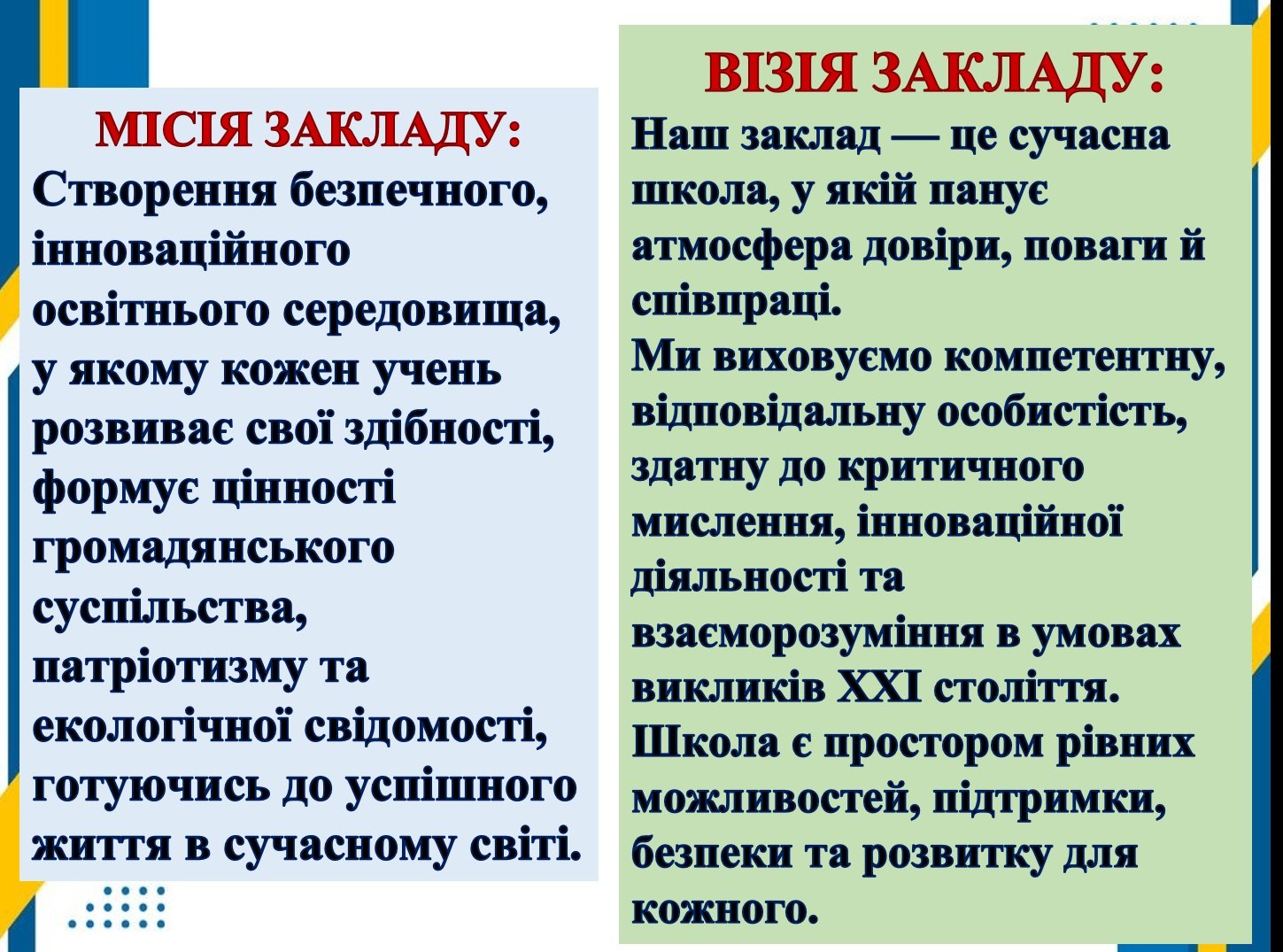 МІСІЯ ЗАКЛАДУ:
Створення безпечного, інноваційного освітнього середовища, у якому кожен учень розвиває свої здібності, формує цінності громадянського суспільства, патріотизму та екологічної свідомості, готуючись до успішного життя в сучасному світі.

ВІЗІЯ ЗАКЛАДУ:
Наш заклад — це сучасна школа, у якій панує атмосфера довіри, поваги й співпраці.
Ми виховуємо компетентну, відповідальну особистість, здатну до критичного мислення, інноваційної діяльності та взаєморозуміння в умовах викликів XXI століття.
Школа є простором рівних можливостей, підтримки, безпеки та розвитку для кожного.